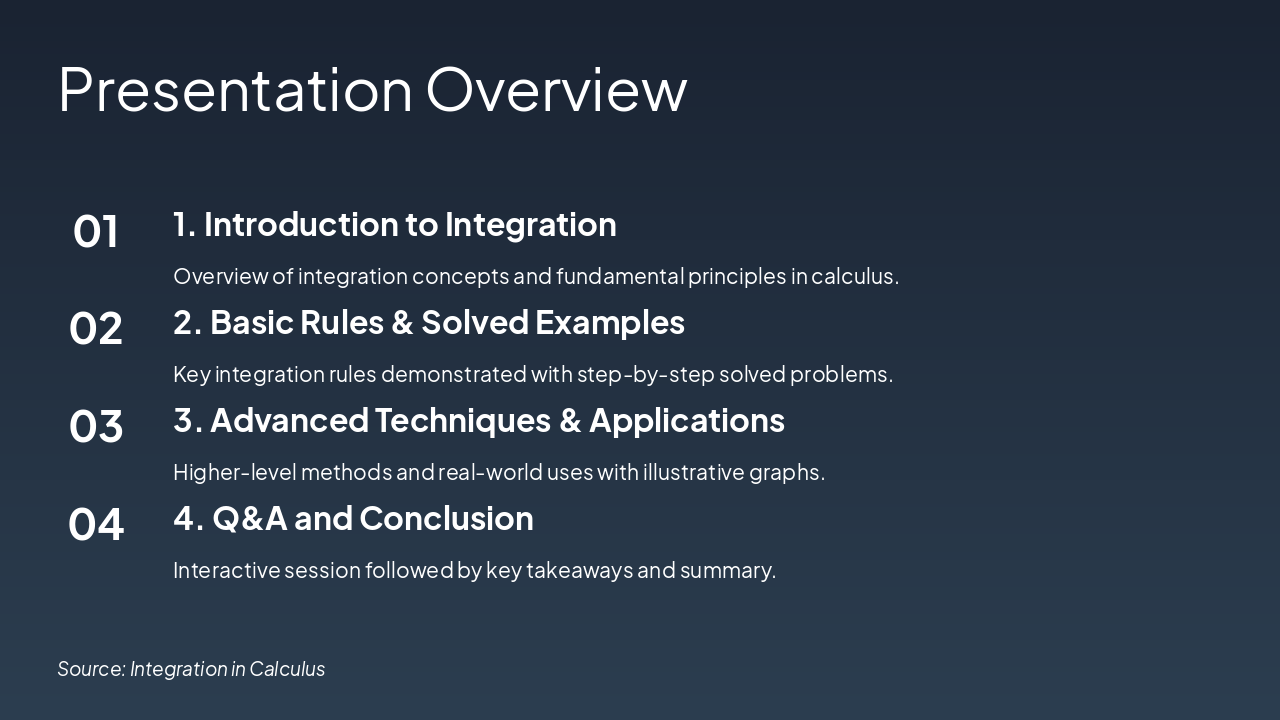 Presentation Overview

01

1. Introduction to Integration

Overview of integration concepts and fundamental principles in calculus.

02

2. Basic Rules & Solved Examples

Key integration rules demonstrated with step-by-step solved problems.

03

3. Advanced Techniques & Applications

Higher-level methods and real-world uses with illustrative graphs.

04

4. Q&A and Conclusion

Interactive session followed by key takeaways and summary.

Source: Integration in Calculus